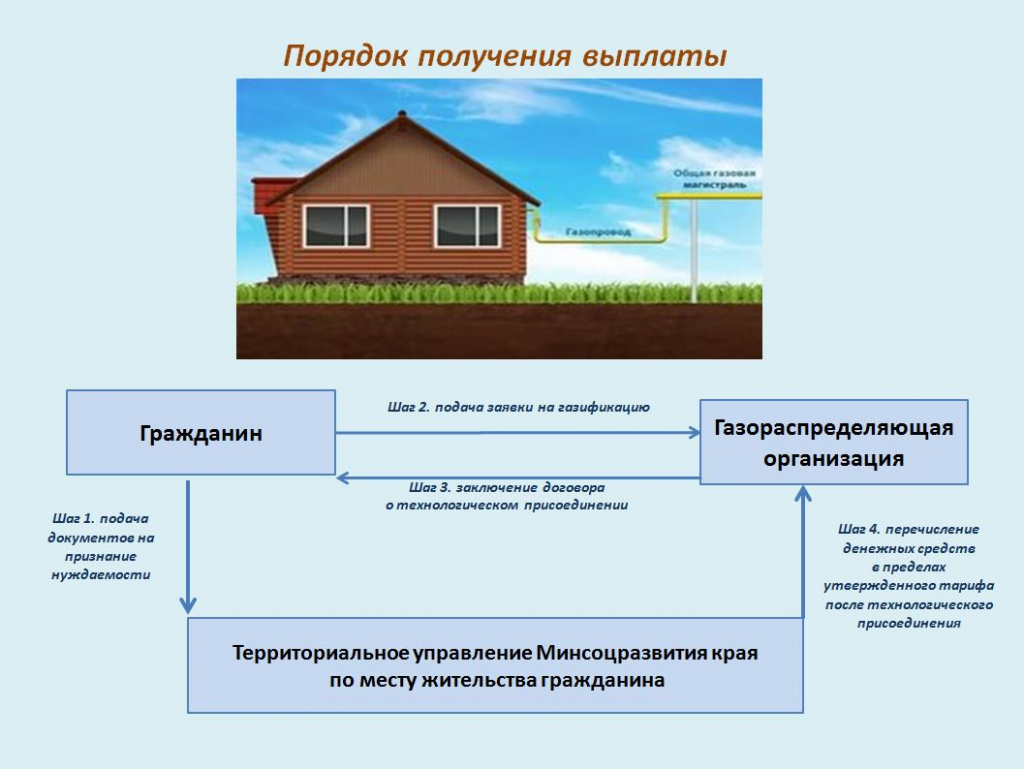 Порядок получения выплаты

Общая газовая магистраль

Газопровод

Гражданин

Шаг 2. подача заявки на газификацию

Газораспределяющая организация

Шаг 3. заключение договора о технологическом присоединении

Шаг 1. подача документов на признание нуждаемости

Шаг 4. перечисление денежных средств в пределах утвержденного тарифа после технологического присоединения

Территориальное управление Минсоцразвития края по месту жительства гражданина